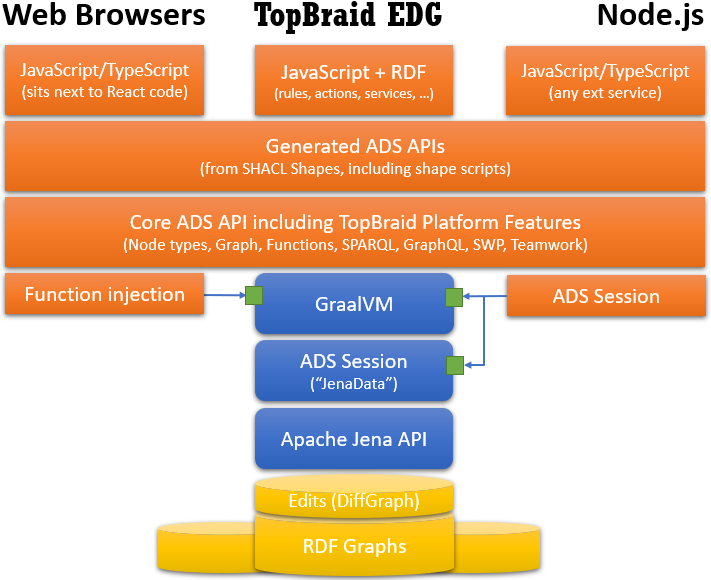 Web Browsers

TopBraid EDG

Node.js

JavaScript/TypeScript
(sits next to React code)

JavaScript + RDF
(rules, actions, services, ...)

JavaScript/TypeScript
(any ext service)

Generated ADS APIs
(from SHACL Shapes, including shape scripts)

Core ADS API including TopBraid Platform Features
(Node types, Graph, Functions, SPARQL, GraphQL, SWP, Teamwork)

Function injection

GraalVM

ADS Session

ADS Session
("JenaData")

Apache Jena API

Edits (DiffGraph)

RDF Graphs